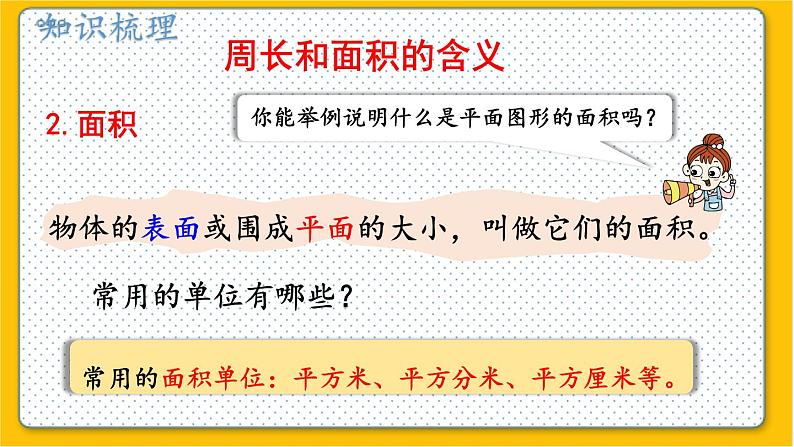 知识梳理

周长和面积的含义

2. 面积

你能举例说明什么是平面图形的面积吗？

物体的表面或围成平面的大小，叫做它们的面积。

常用的单位有哪些？

常用的面积单位：平方米、平方分米、平方厘米等。